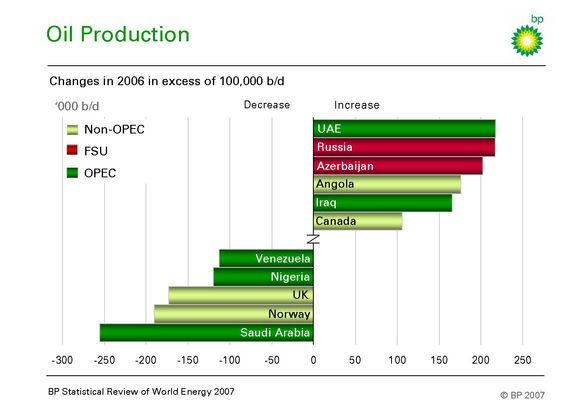 Oil Production

bp

Changes in 2006 in excess of 100,000 b/d

'000 b/d

Decrease

Increase

Non-OPEC

FSU

OPEC

UAE

Russia

Azerbaijan

Angola

Iraq

Canada

Venezuela

Nigeria

UK

Norway

Saudi Arabia

-300 -250 -200 -150 -100 -50 0 50 100 150 200 250

BP Statistical Review of World Energy 2007

© BP 2007